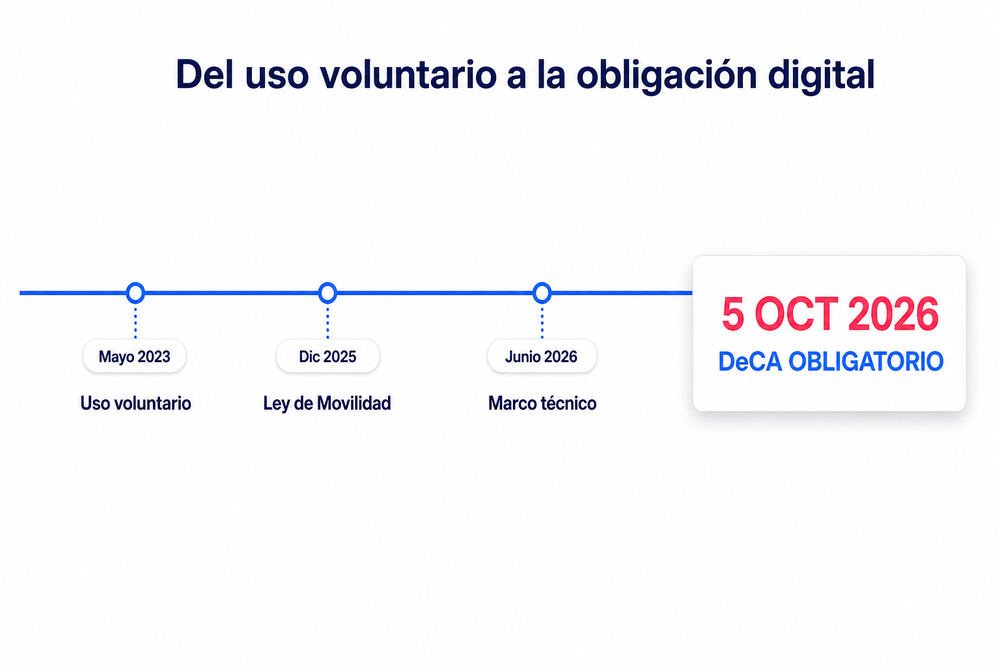 Del uso voluntario a la obligación digital

Mayo 2023

Uso voluntario

Dic 2025

Ley de Movilidad

Junio 2026

Marco técnico

5 OCT 2026

DeCA OBLIGATORIO